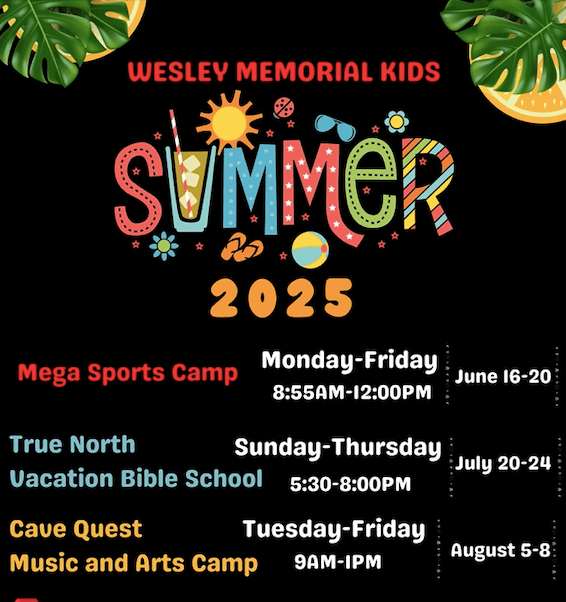 WESLEY MEMORIAL KIDS

SUMMER

2025

Mega Sports Camp
Monday-Friday
8:55AM-12:00PM
June 16-20

True North
Vacation Bible School
Sunday-Thursday
5:30-8:00PM
July 20-24

Cave Quest
Music and Arts Camp
Tuesday-Friday
9AM-1PM
August 5-8